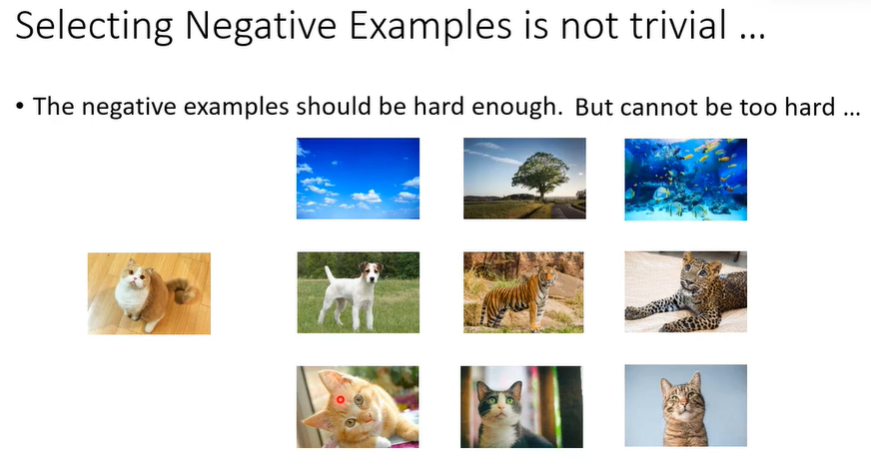 Selecting Negative Examples is not trivial …

• The negative examples should be hard enough. But cannot be too hard …